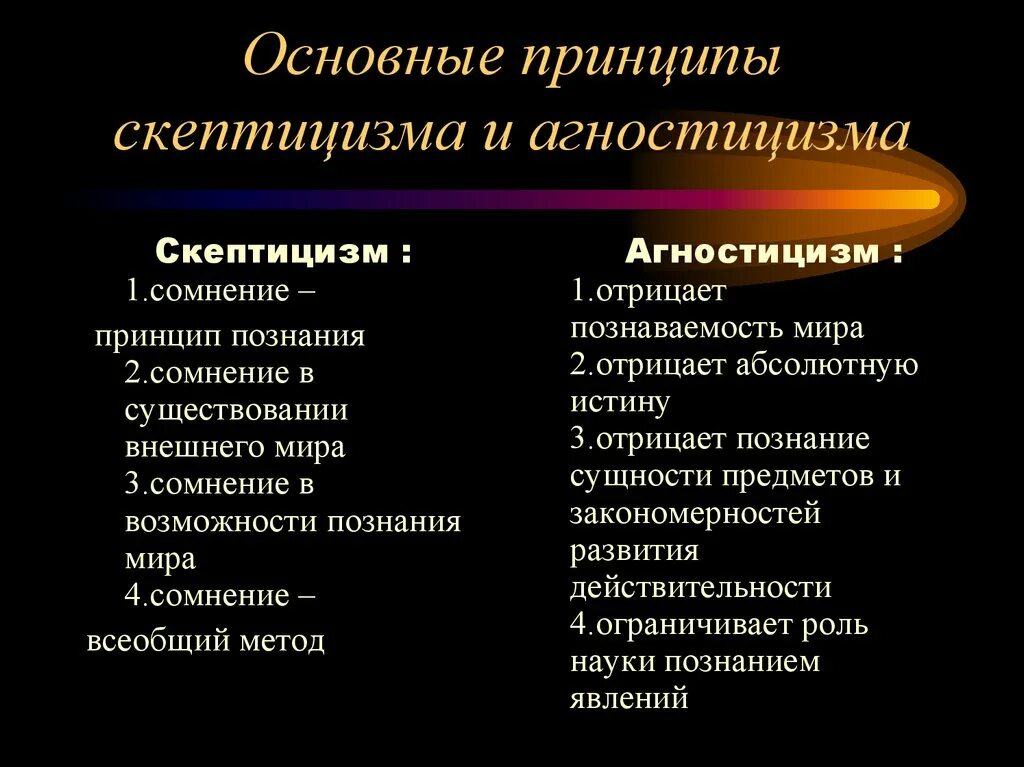 Основные принципы скептицизма и агностицизма

Скептицизм :
1.сомнение – принцип познания
2.сомнение в существовании внешнего мира
3.сомнение в возможности познания мира
4.сомнение – всеобщий метод

Агностицизм :
1.отрицает познаваемость мира
2.отрицает абсолютную истину
3.отрицает познание сущности предметов и закономерностей развития действительности
4.ограничивает роль науки познанием явлений